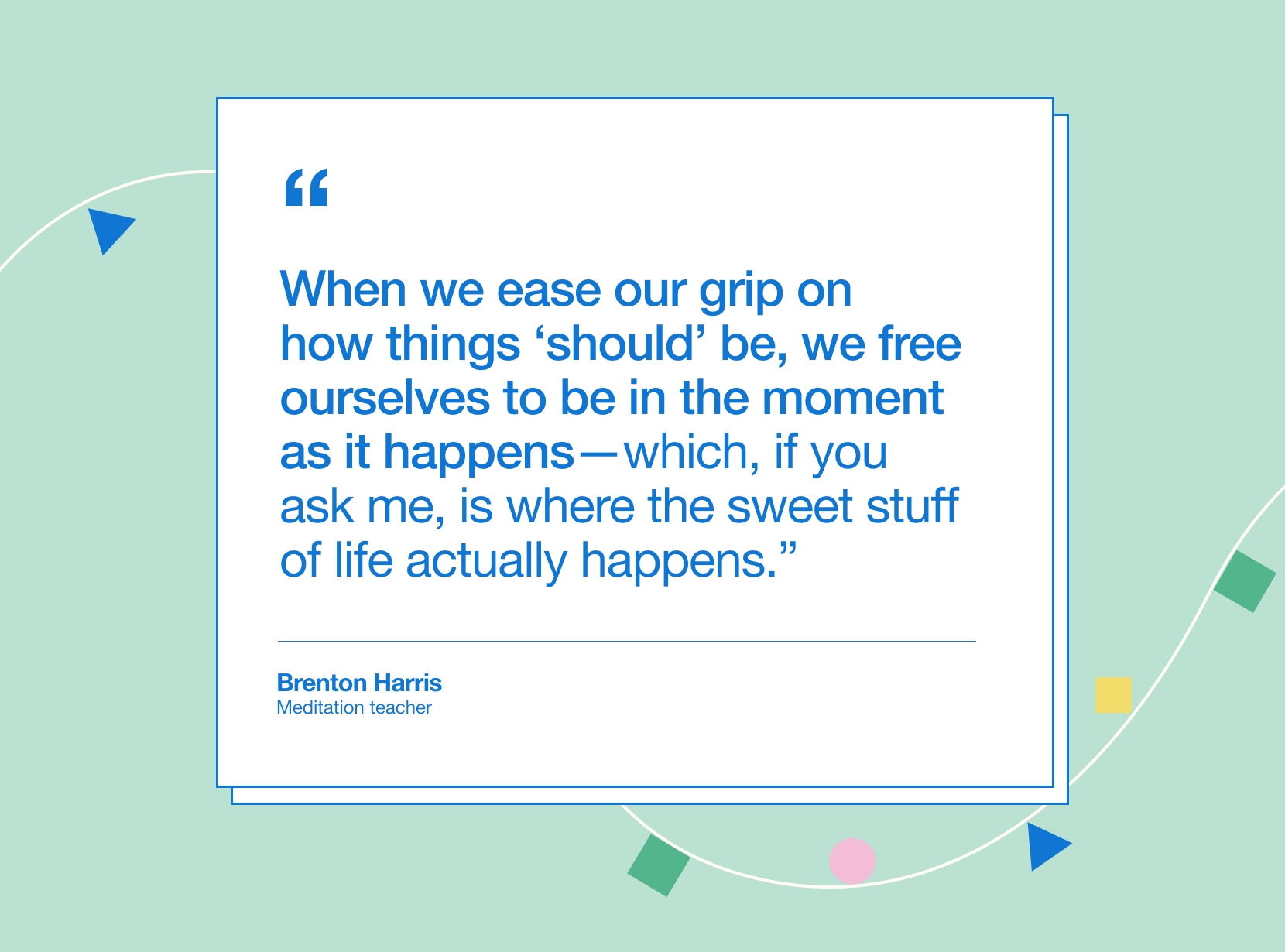 “

When we ease our grip on how things ‘should’ be, we free ourselves to be in the moment as it happens—which, if you ask me, is where the sweet stuff of life actually happens.”

Brenton Harris
Meditation teacher